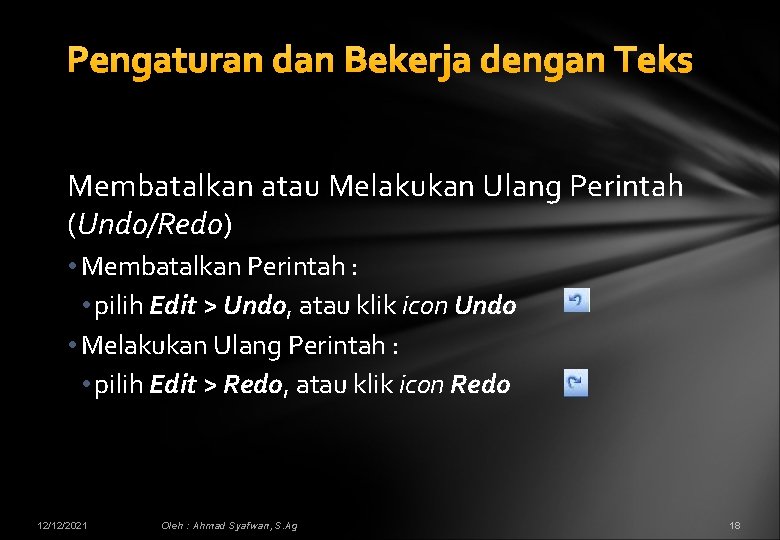 Pengaturan dan Bekerja dengan Teks

Membatalkan atau Melakukan Ulang Perintah (Undo/Redo)

• Membatalkan Perintah :
• pilih Edit > Undo, atau klik icon Undo
• Melakukan Ulang Perintah :
• pilih Edit > Redo, atau klik icon Redo

12/12/2021 Oleh : Ahmad Syafwan, S.Ag 18